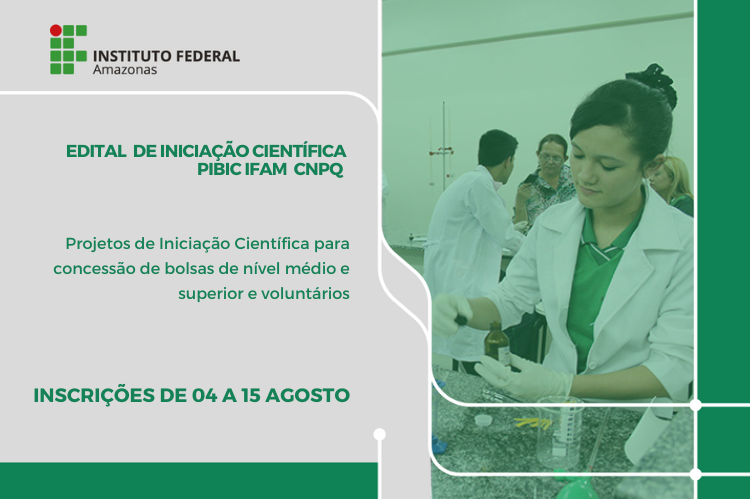 INSTITUTO FEDERAL
Amazonas

EDITAL DE INICIAÇÃO CIENTÍFICA
PIBIC IFAM CNPQ

Projetos de Iniciação Científica para concessão de bolsas de nível médio e superior e voluntários

INSCRIÇÕES DE 04 A 15 AGOSTO